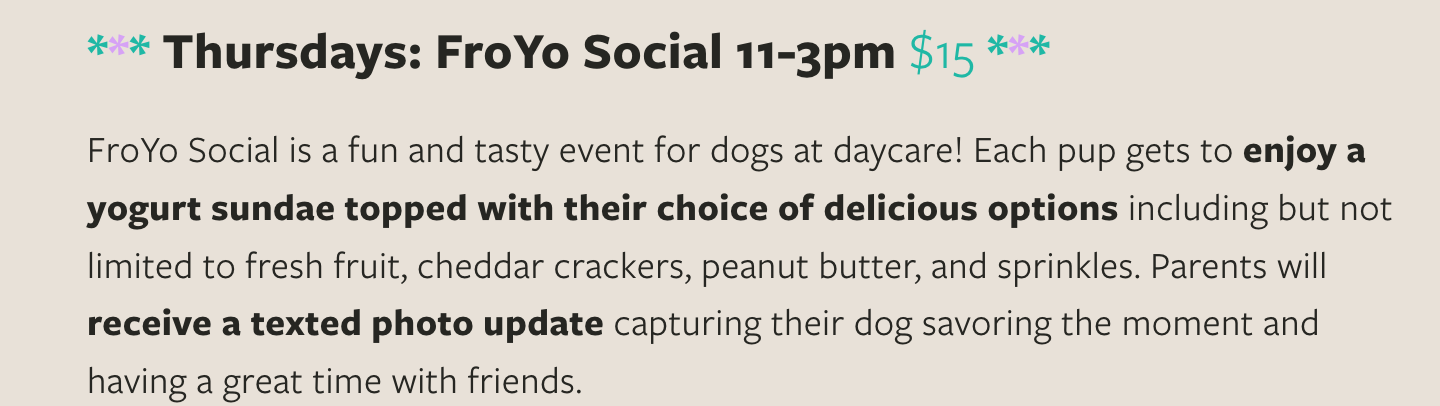 *** Thursdays: FroYo Social 11-3pm $15 ***

FroYo Social is a fun and tasty event for dogs at daycare! Each pup gets to enjoy a yogurt sundae topped with their choice of delicious options including but not limited to fresh fruit, cheddar crackers, peanut butter, and sprinkles. Parents will receive a texted photo update capturing their dog savoring the moment and having a great time with friends.